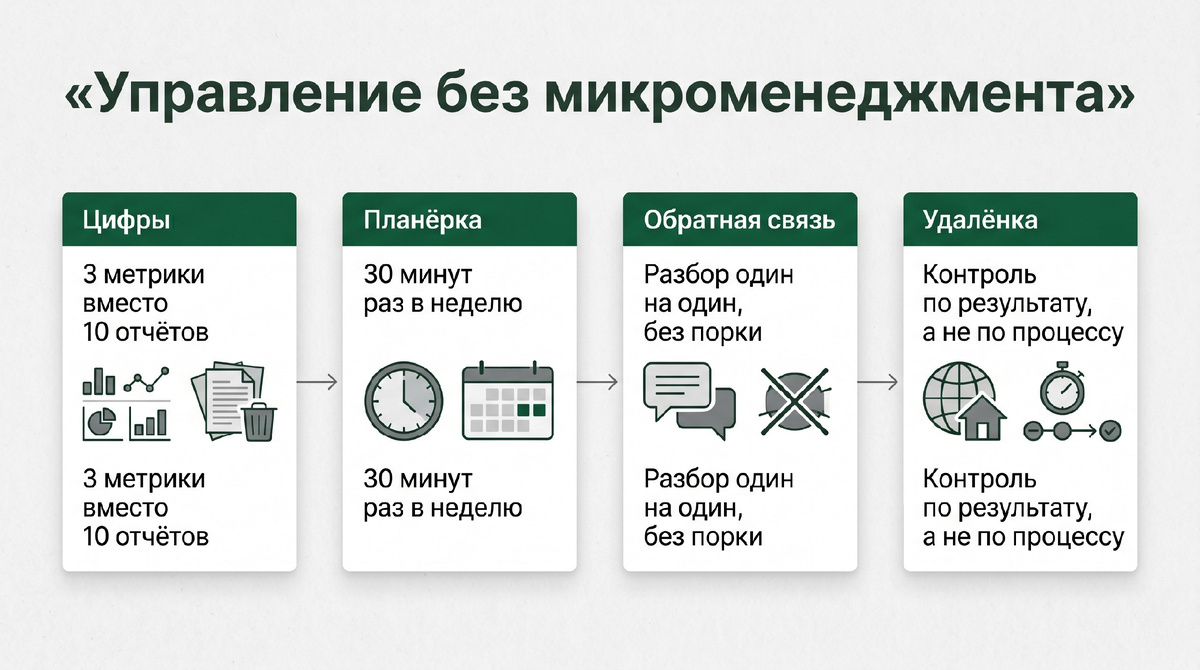 «Управление без микроменеджмента»

Цифры

3 метрики вместо 10 отчётов

3 метрики вместо 10 отчётов

Планёрка

30 минут раз в неделю

30 минут раз в неделю

Обратная связь

Разбор один на один, без порки

Разбор один на один, без порки

Удалёнка

Контроль по результату, а не по процессу

Контроль по результату, а не по процессу